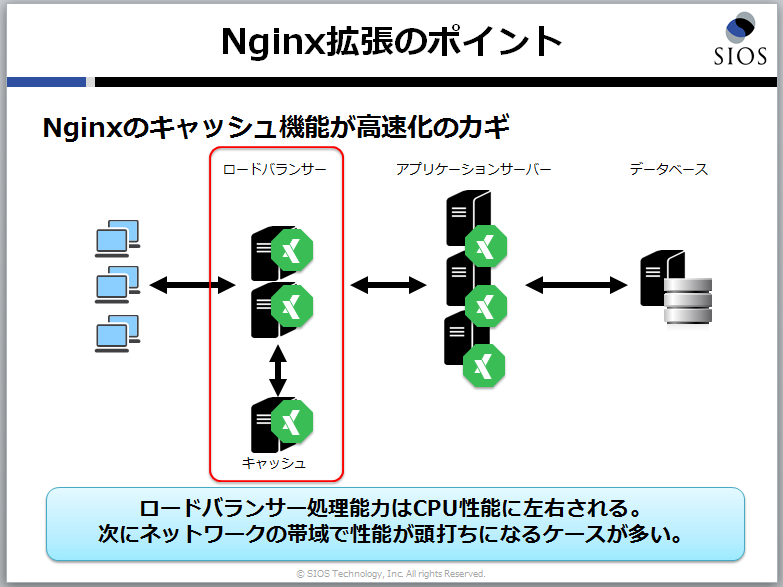 Nginx拡張のポイント

SIOS

Nginxのキャッシュ機能が高速化のカギ

ロードバランサー

アプリケーションサーバー

データベース

キャッシュ

ロードバランサー処理能力はCPU性能に左右される。
次にネットワークの帯域で性能が頭打ちになるケースが多い。

© SIOS Technology, Inc. All rights Reserved.